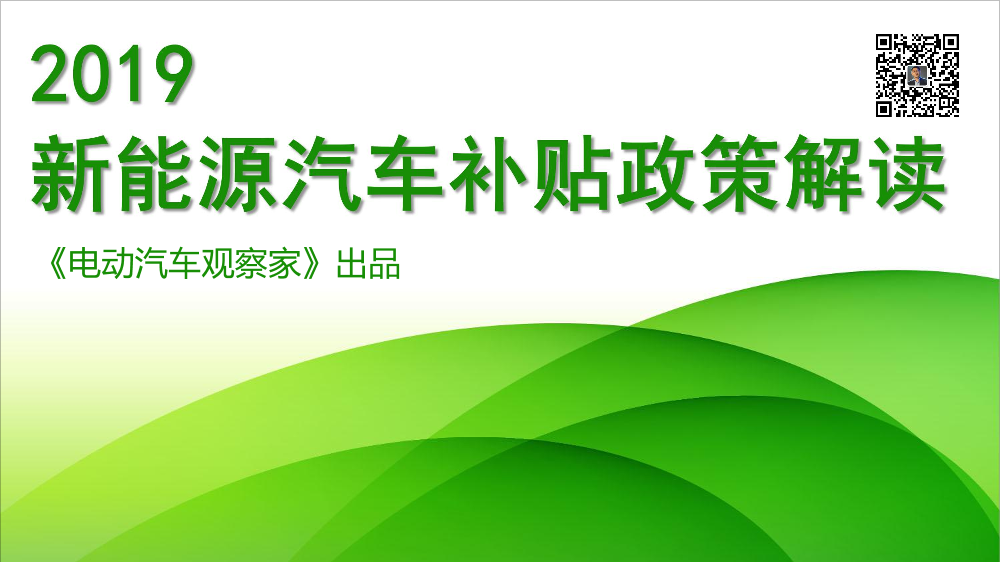 2019

新能源汽车补贴政策解读

《电动汽车观察家》出品